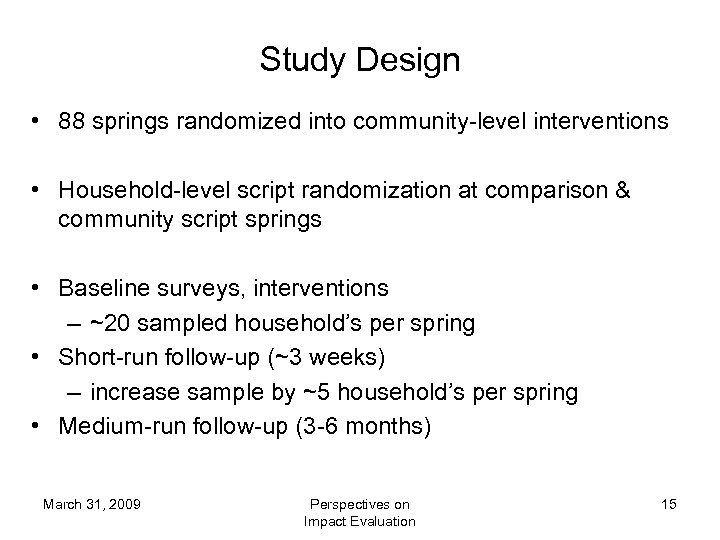 Study Design

• 88 springs randomized into community-level interventions

• Household-level script randomization at comparison & community script springs

• Baseline surveys, interventions
– ~20 sampled household's per spring
• Short-run follow-up (~3 weeks)
– increase sample by ~5 household's per spring
• Medium-run follow-up (3-6 months)

March 31, 2009

Perspectives on Impact Evaluation

15